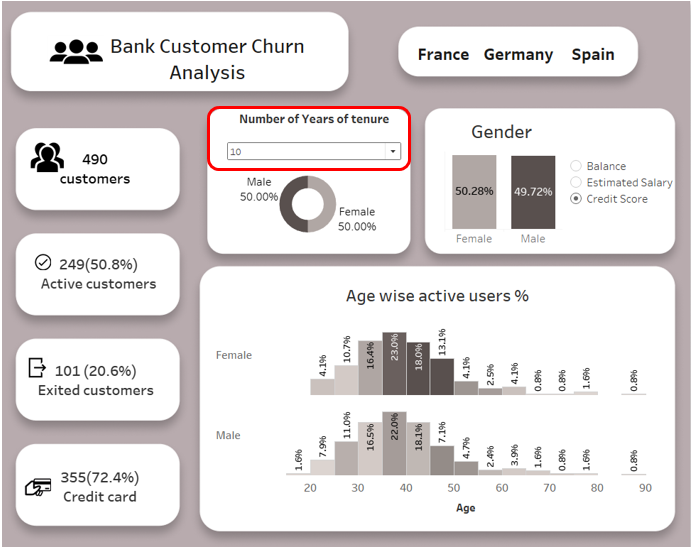 Bank Customer Churn Analysis

France Germany Spain

490 customers

249(50.8%)
Active customers

101 (20.6%)
Exited customers

355(72.4%)
Credit card

Number of Years of tenure
10

Male
50.00%

Female
50.00%

Gender

50.28%
49.72%
Female
Male

Balance
Estimated Salary
Credit Score

Age wise active users %

Female
4.1%
10.7%
16.4%
23.0%
18.0%
13.1%
4.1%
2.5%
4.1%
0.8%
0.8%
1.6%
0.8%

Male
1.6%
7.9%
11.0%
16.5%
22.0%
18.1%
7.1%
4.7%
2.4%
3.9%
1.6%
0.8%
1.6%
0.8%

20 30 40 50 60 70 80 90
Age